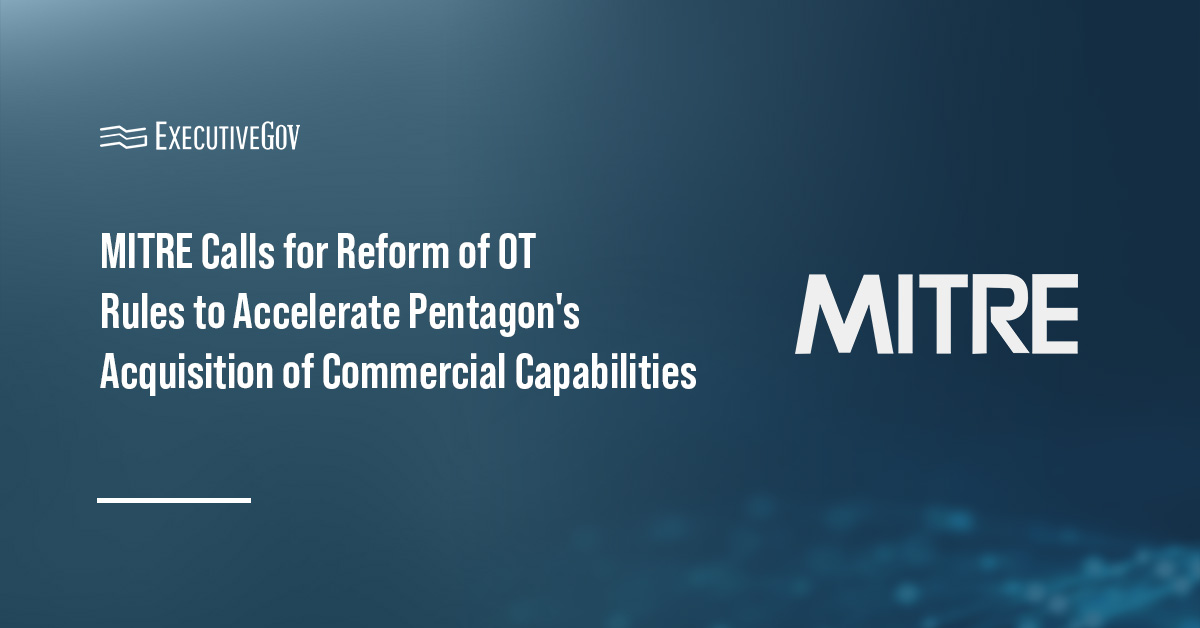 ExecutiveGov

MITRE Calls for Reform of OT Rules to Accelerate Pentagon's Acquisition of Commercial Capabilities

MITRE